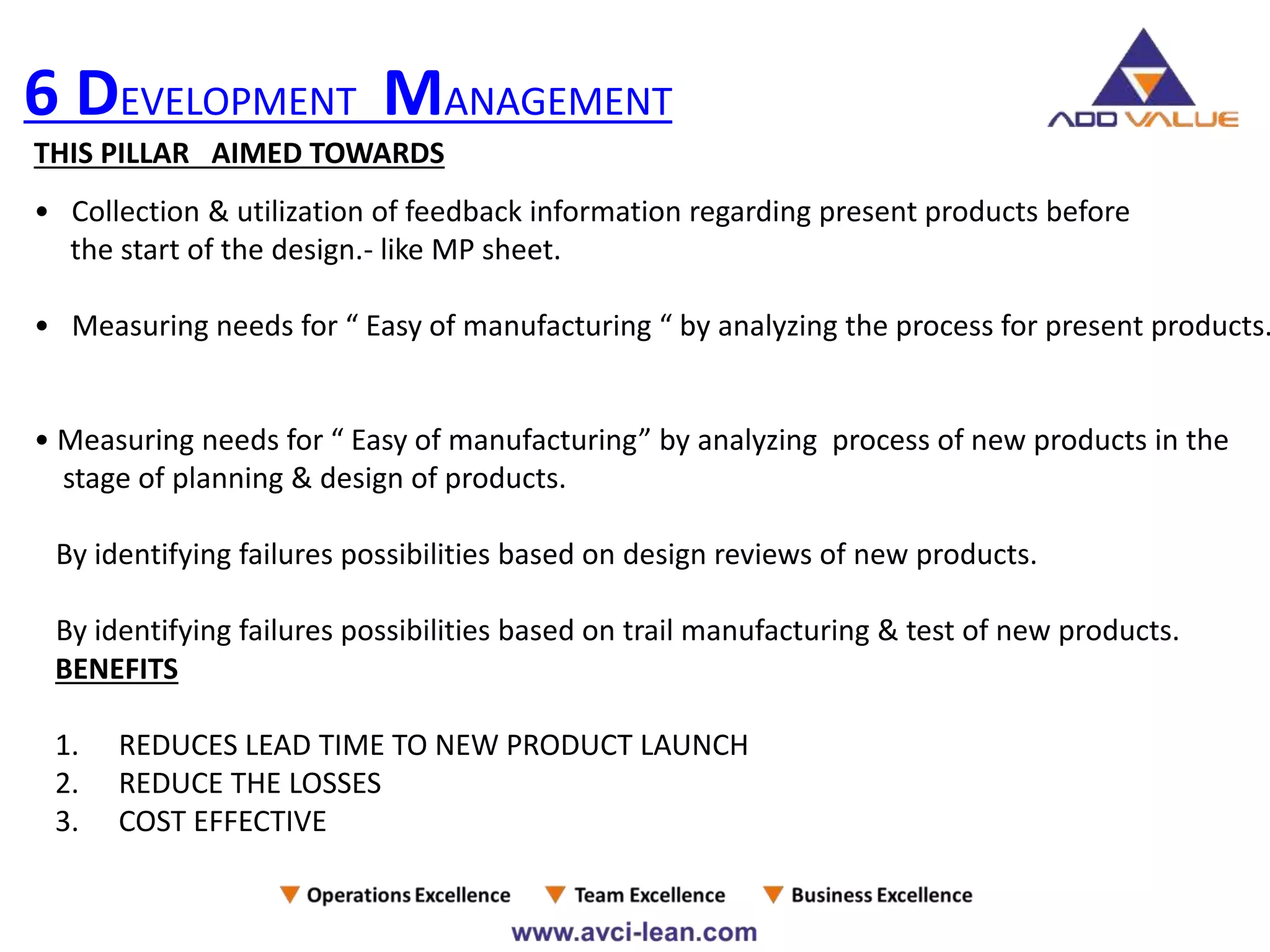 6 DEVELOPMENT MANAGEMENT

ADD VALUE

THIS PILLAR AIMED TOWARDS

• Collection & utilization of feedback information regarding present products before the start of the design.- like MP sheet.

• Measuring needs for “ Easy of manufacturing “ by analyzing the process for present products.

• Measuring needs for “ Easy of manufacturing” by analyzing process of new products in the stage of planning & design of products.

By identifying failures possibilities based on design reviews of new products.

By identifying failures possibilities based on trail manufacturing & test of new products.

BENEFITS

1. REDUCES LEAD TIME TO NEW PRODUCT LAUNCH
2. REDUCE THE LOSSES
3. COST EFFECTIVE

Operations Excellence Team Excellence Business Excellence

www.avci-lean.com